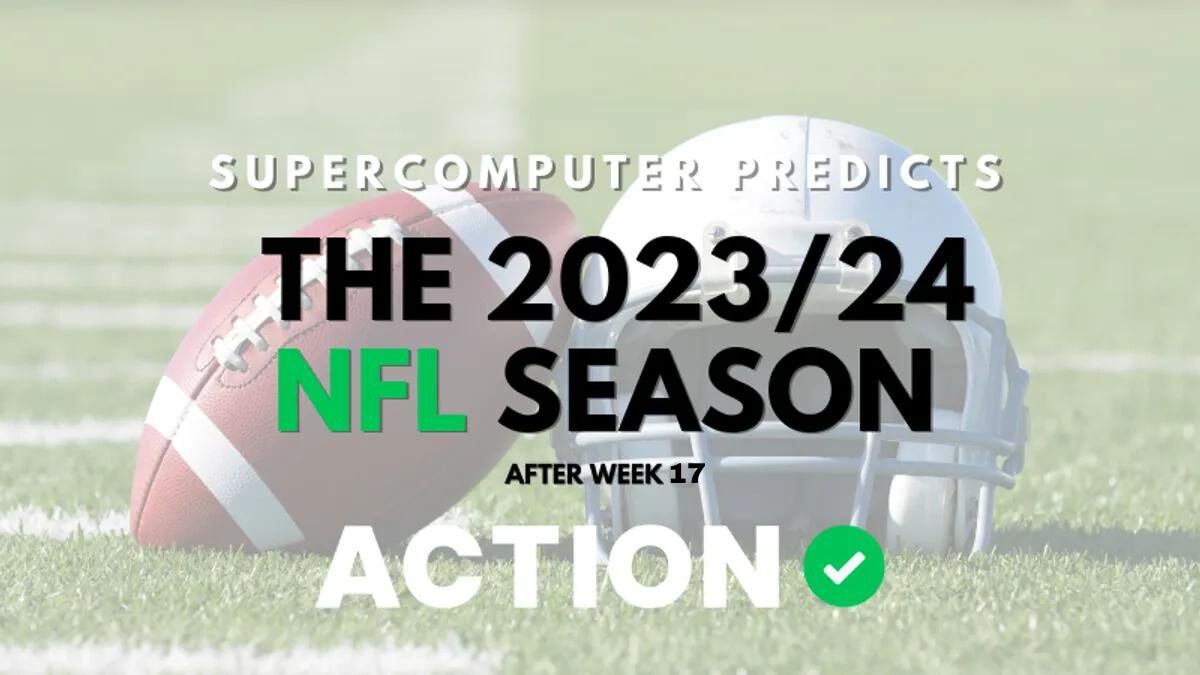 SUPERCOMPUTER PREDICTS

THE 2023/24 NFL SEASON

AFTER WEEK 17

ACTION